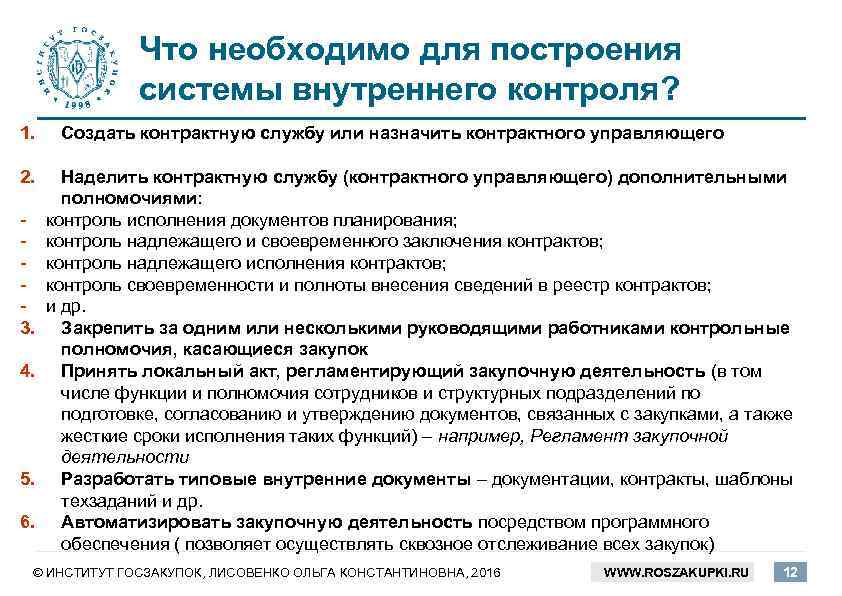 ИНСТИТУТ ГОСЗАКУПОК 1998

Что необходимо для построения системы внутреннего контроля?

1. Создать контрактную службу или назначить контрактного управляющего

2. Наделить контрактную службу (контрактного управляющего) дополнительными полномочиями:
- контроль исполнения документов планирования;
- контроль надлежащего и своевременного заключения контрактов;
- контроль надлежащего исполнения контрактов;
- контроль своевременности и полноты внесения сведений в реестр контрактов;
- и др.
3. Закрепить за одним или несколькими руководящими работниками контрольные полномочия, касающиеся закупок
4. Принять локальный акт, регламентирующий закупочную деятельность (в том числе функции и полномочия сотрудников и структурных подразделений по подготовке, согласованию и утверждению документов, связанных с закупками, а также жесткие сроки исполнения таких функций) – например, Регламент закупочной деятельности
5. Разработать типовые внутренние документы – документации, контракты, шаблоны техзаданий и др.
6. Автоматизировать закупочную деятельность посредством программного обеспечения ( позволяет осуществлять сквозное отслеживание всех закупок)

© ИНСТИТУТ ГОСЗАКУПОК, ЛИСОВЕНКО ОЛЬГА КОНСТАНТИНОВНА, 2016 WWW.ROSZAKUPKI.RU 12